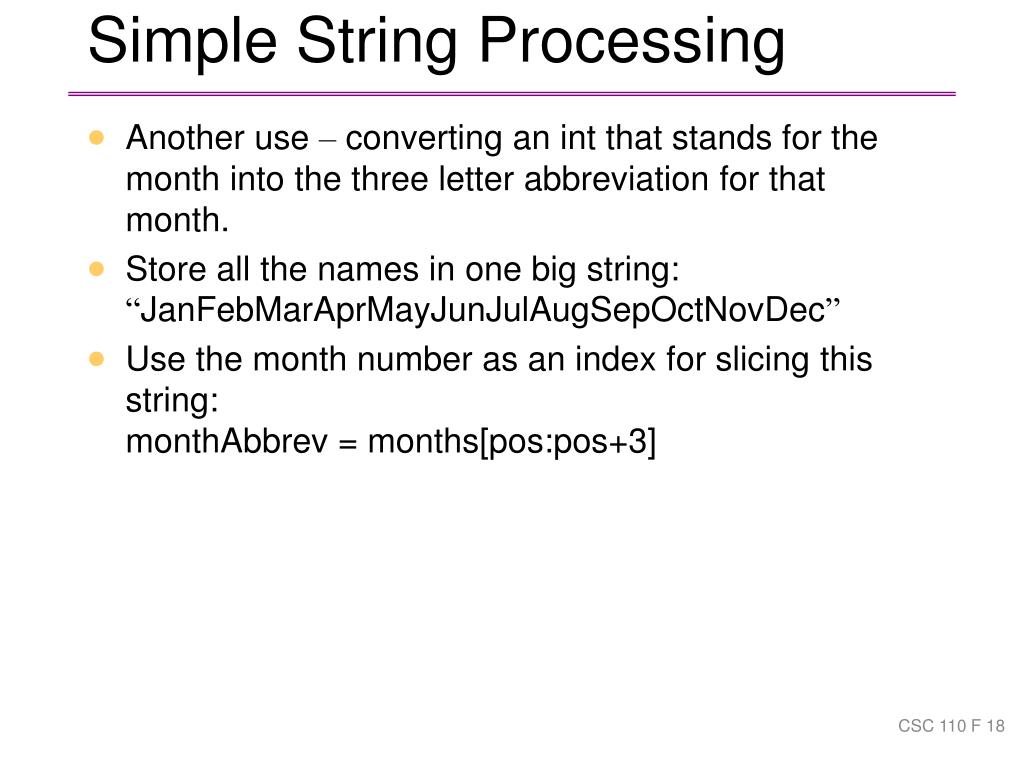 Simple String Processing

- Another use – converting an int that stands for the month into the three letter abbreviation for that month.
- Store all the names in one big string: “JanFebMarAprMayJunJulAugSepOctNovDec”
- Use the month number as an index for slicing this string:
monthAbbrev = months[pos:pos+3]

CSC 110 F 18